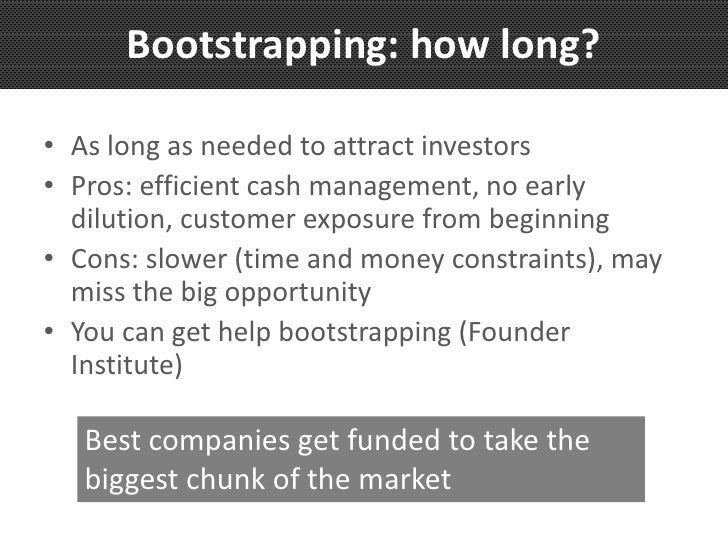 Bootstrapping: how long?

• As long as needed to attract investors
• Pros: efficient cash management, no early dilution, customer exposure from beginning
• Cons: slower (time and money constraints), may miss the big opportunity
• You can get help bootstrapping (Founder Institute)

Best companies get funded to take the biggest chunk of the market